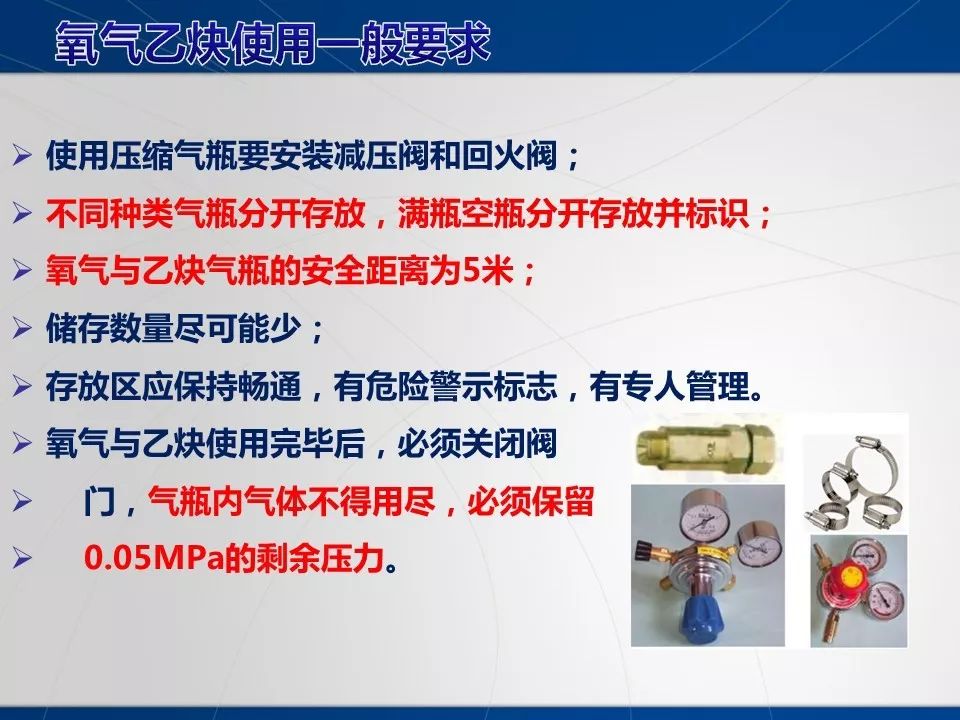 氧气乙炔使用一般要求

➢ 使用压缩气瓶要安装减压阀和回火阀；

➢ 不同种类气瓶分开存放，满瓶空瓶分开存放并标识；

➢ 氧气与乙炔气瓶的安全距离为5米；

➢ 储存数量尽可能少；

➢ 存放区应保持畅通，有危险警示标志，有专人管理。

➢ 氧气与乙炔使用完毕后，必须关闭阀

➢ 门，气瓶内气体不得用尽，必须保留

➢ 0.05MPa的剩余压力。